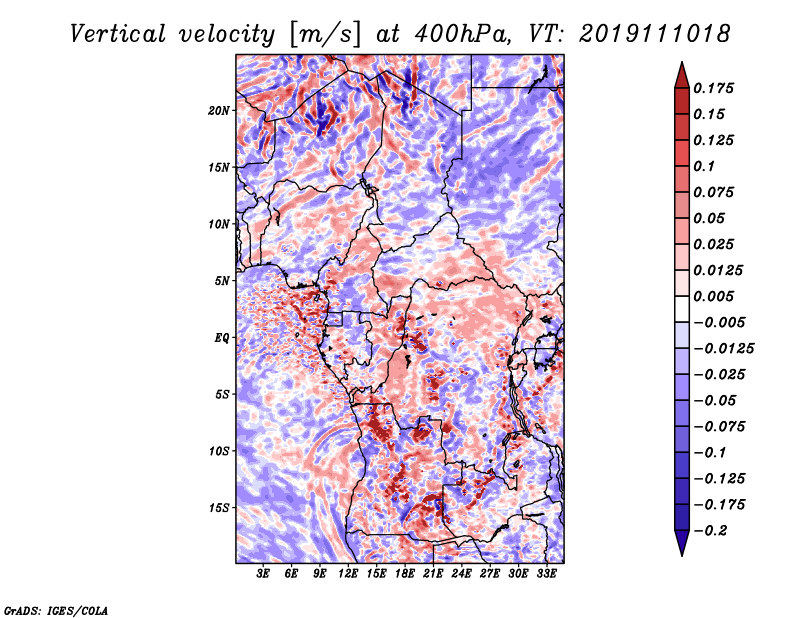 Vertical velocity [m/s] at 400hPa, VT: 2019111018

20N
15N
10N
5N
EQ
5S
10S
15S

3E 6E 9E 12E 15E 18E 21E 24E 27E 30E 33E

0.175
0.15
0.125
0.1
0.075
0.05
0.025
0.0125
0.005
−0.005
−0.0125
−0.025
−0.05
−0.075
−0.1
−0.125
−0.175
−0.2

GrADS: IGES/COLA